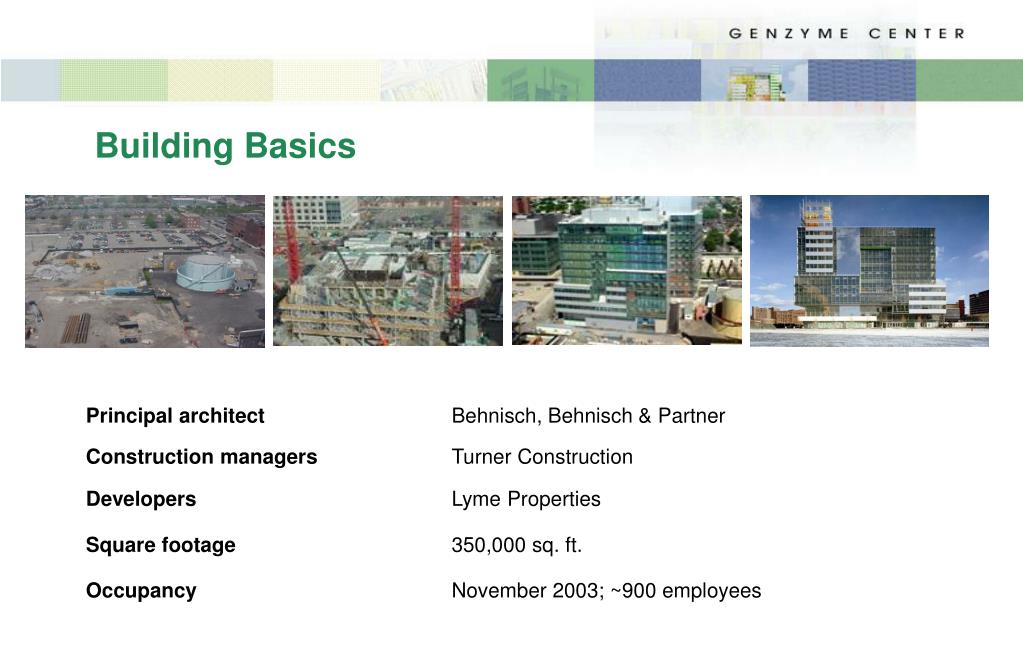 GENZYME CENTER

Building Basics

| | |
|---|---|
| Principal architect | Behnisch, Behnisch & Partner |
| Construction managers | Turner Construction |
| Developers | Lyme Properties |
| Square footage | 350,000 sq. ft. |
| Occupancy | November 2003; ~900 employees |